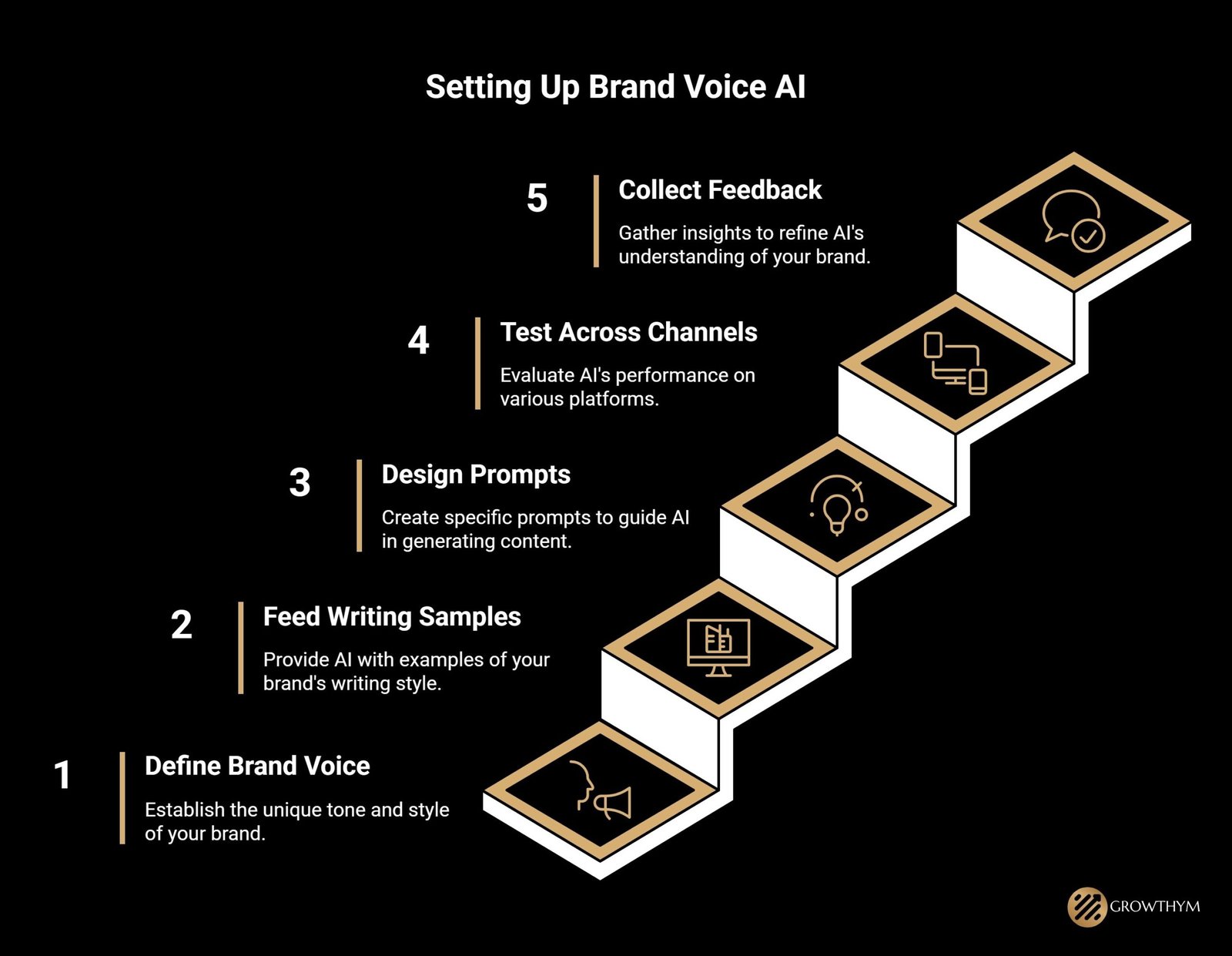 Setting Up Brand Voice AI

5
Collect Feedback
Gather insights to refine AI's understanding of your brand.

4
Test Across Channels
Evaluate AI's performance on various platforms.

3
Design Prompts
Create specific prompts to guide AI in generating content.

2
Feed Writing Samples
Provide AI with examples of your brand's writing style.

1
Define Brand Voice
Establish the unique tone and style of your brand.

GROWTHYM